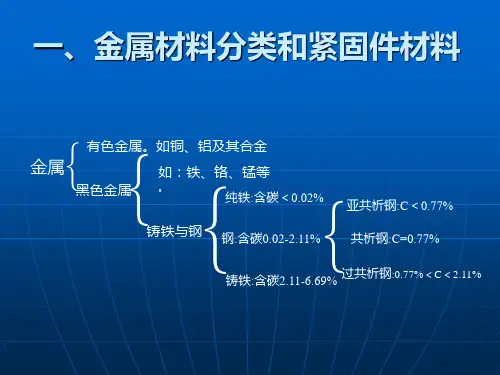 一、金属材料分类和紧固件材料

金属

有色金属。如铜、铝及其合金

黑色金属

如：铁、铬、锰等

铸铁与钢

纯铁:含碳 < 0.02%

钢:含碳0.02-2.11%

铸铁:含碳2.11-6.69%

亚共析钢:C < 0.77%

共析钢:C=0.77%

过共析钢:0.77% < C < 2.11%